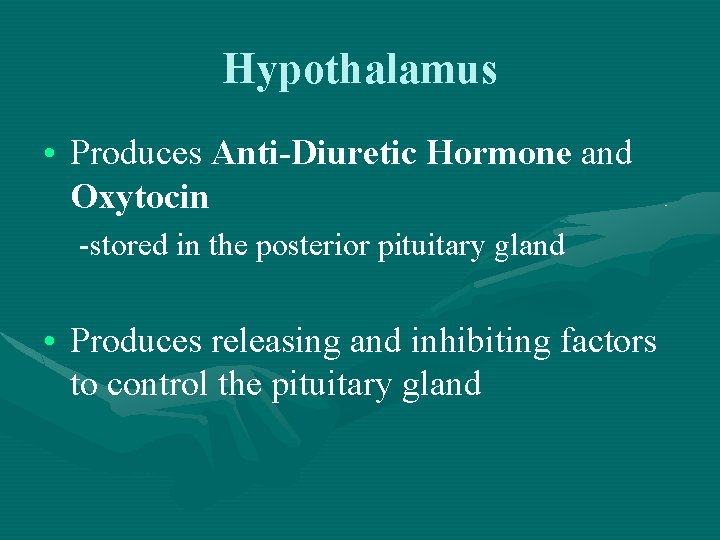 Hypothalamus

• Produces Anti-Diuretic Hormone and Oxytocin

-stored in the posterior pituitary gland

• Produces releasing and inhibiting factors to control the pituitary gland